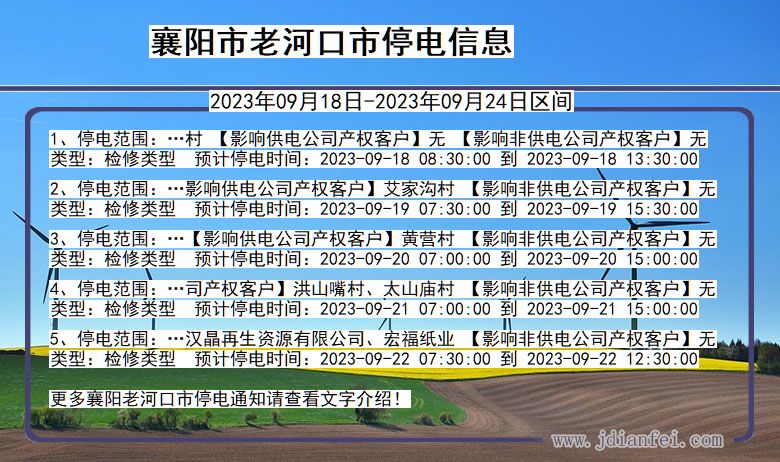 襄阳市老河口市停电信息

2023年09月18日-2023年09月24日区间

1、停电范围：…村 【影响供电公司产权客户】无 【影响非供电公司产权客户】无
类型：检修类型 预计停电时间：2023-09-18 08:30:00 到 2023-09-18 13:30:00

2、停电范围：…影响供电公司产权客户】艾家沟村 【影响非供电公司产权客户】无
类型：检修类型 预计停电时间：2023-09-19 07:30:00 到 2023-09-19 15:30:00

3、停电范围：…【影响供电公司产权客户】黄营村 【影响非供电公司产权客户】无
类型：检修类型 预计停电时间：2023-09-20 07:00:00 到 2023-09-20 15:00:00

4、停电范围：…司产权客户】洪山嘴村、太山庙村 【影响非供电公司产权客户】无
类型：检修类型 预计停电时间：2023-09-21 07:00:00 到 2023-09-21 15:00:00

5、停电范围：…汉晶再生资源有限公司、宏福纸业 【影响非供电公司产权客户】无
类型：检修类型 预计停电时间：2023-09-22 07:30:00 到 2023-09-22 12:30:00

更多襄阳老河口市停电通知请查看文字介绍！

www.jdianfei.com